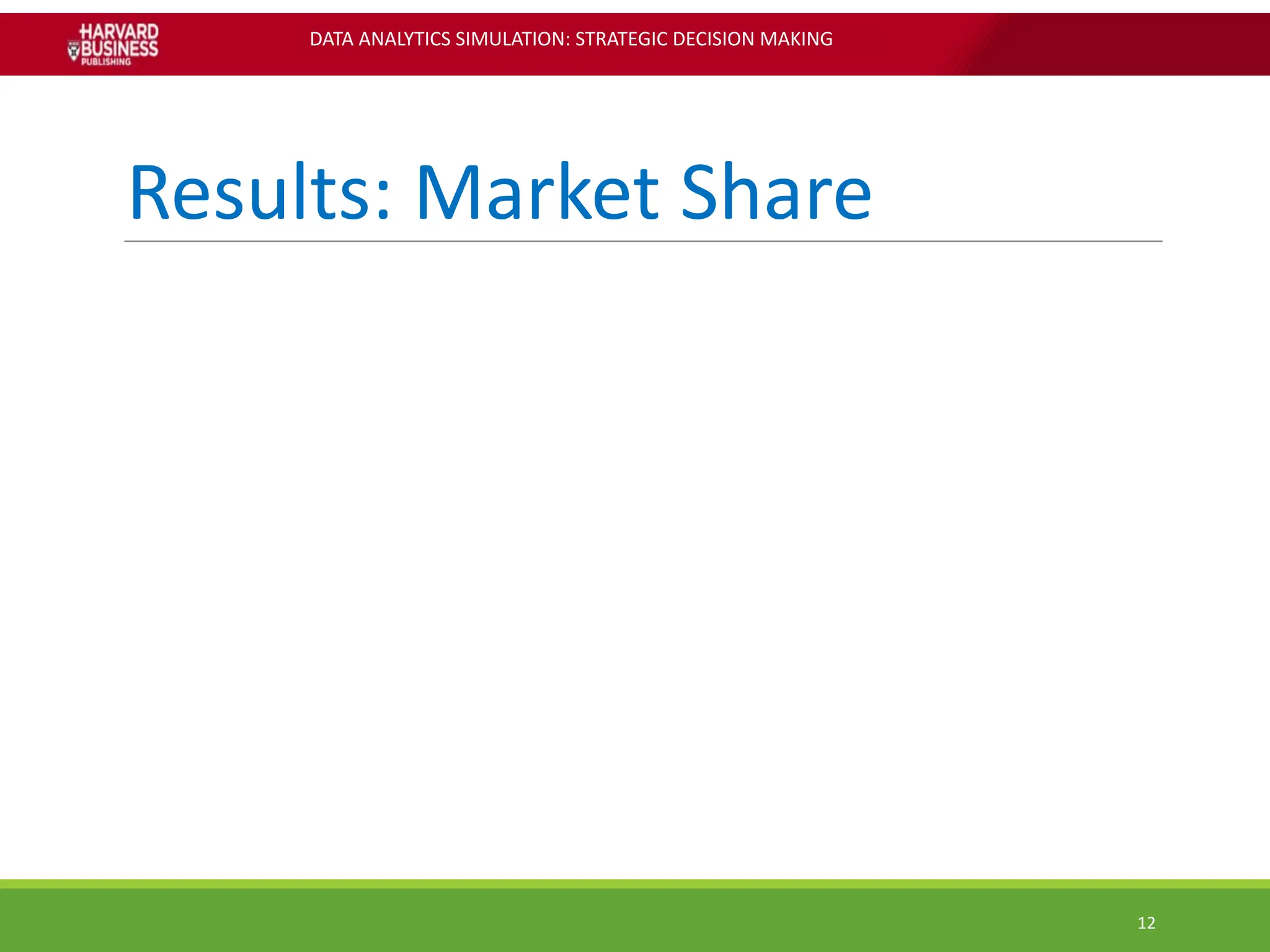 HARVARD BUSINESS PUBLISHING

DATA ANALYTICS SIMULATION: STRATEGIC DECISION MAKING

Results: Market Share

12